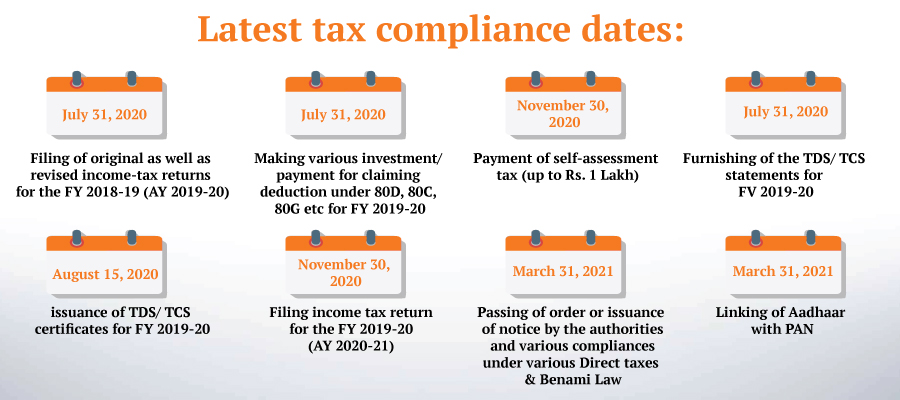 Latest tax compliance dates:

July 31, 2020

Filing of original as well as revised income-tax returns for the FY 2018-19 (AY 2019-20)

July 31, 2020

Making various investment/ payment for claiming deduction under 80D, 80C, 80G etc for FY 2019-20

November 30, 2020

Payment of self-assessment tax (up to Rs. 1 Lakh)

July 31, 2020

Furnishing of the TDS/ TCS statements for FV 2019-20

August 15, 2020

issuance of TDS/ TCS certificates for FY 2019-20

November 30, 2020

Filing income tax return for the FY 2019-20 (AY 2020-21)

March 31, 2021

Passing of order or issuance of notice by the authorities and various compliances under various Direct taxes & Benami Law

March 31, 2021

Linking of Aadhaar with PAN